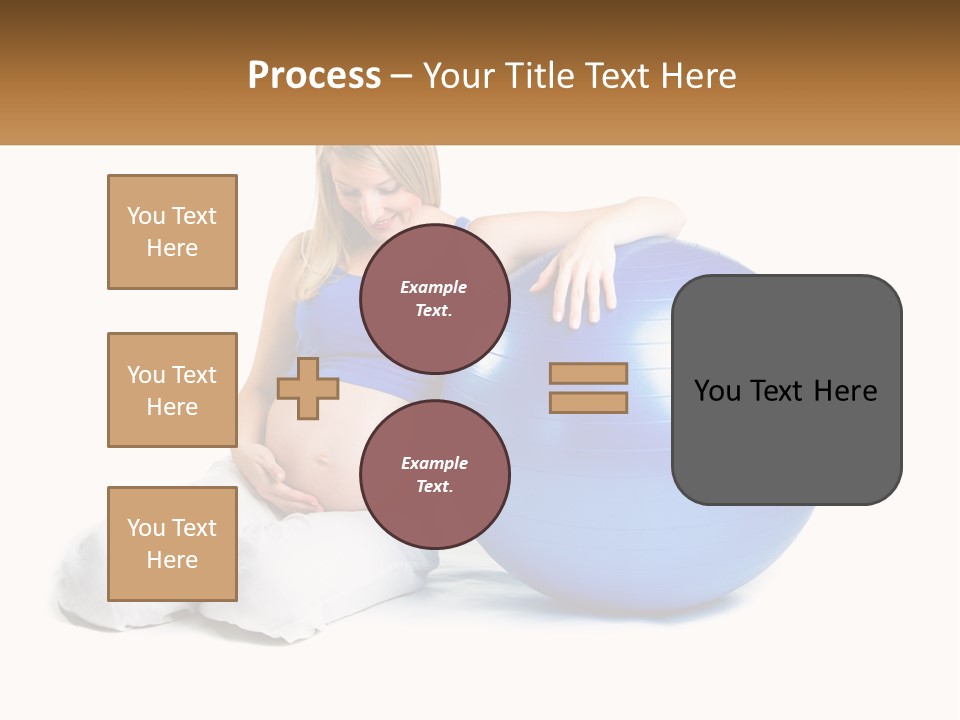 Process – Your Title Text Here

You Text Here

You Text Here

You Text Here

Example Text.

Example Text.

You Text Here